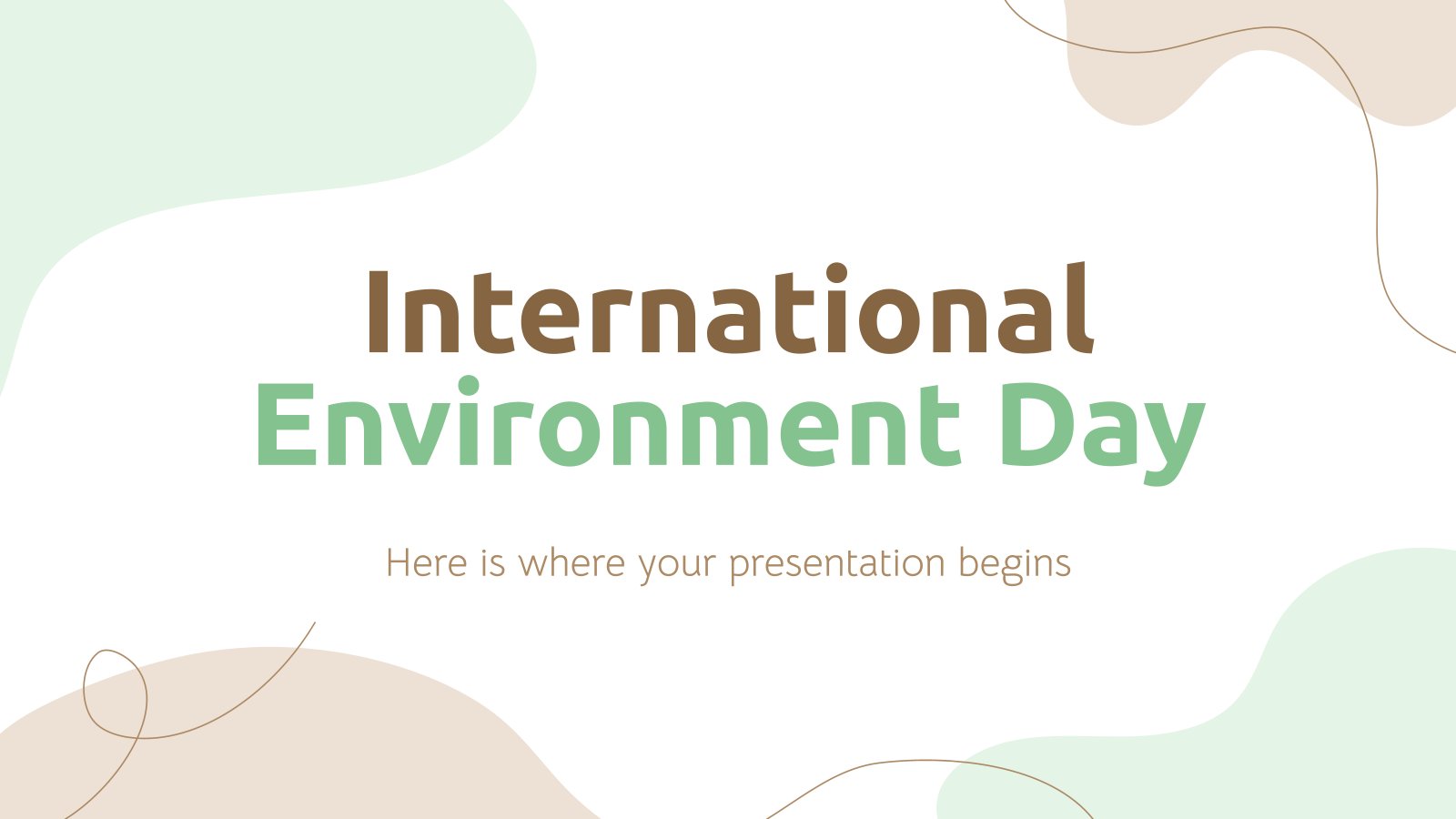 International Environment Day

Here is where your presentation begins